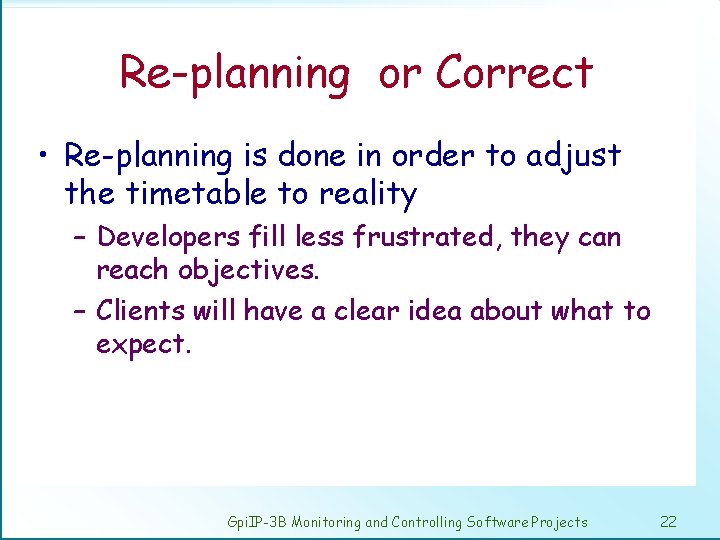 Re-planning  or Correct

• Re-planning is done in order to adjust the timetable to reality

– Developers fill less frustrated, they can reach objectives.

– Clients will have a clear idea about what to expect.

GpiIP-3B Monitoring and Controlling Software Projects

22